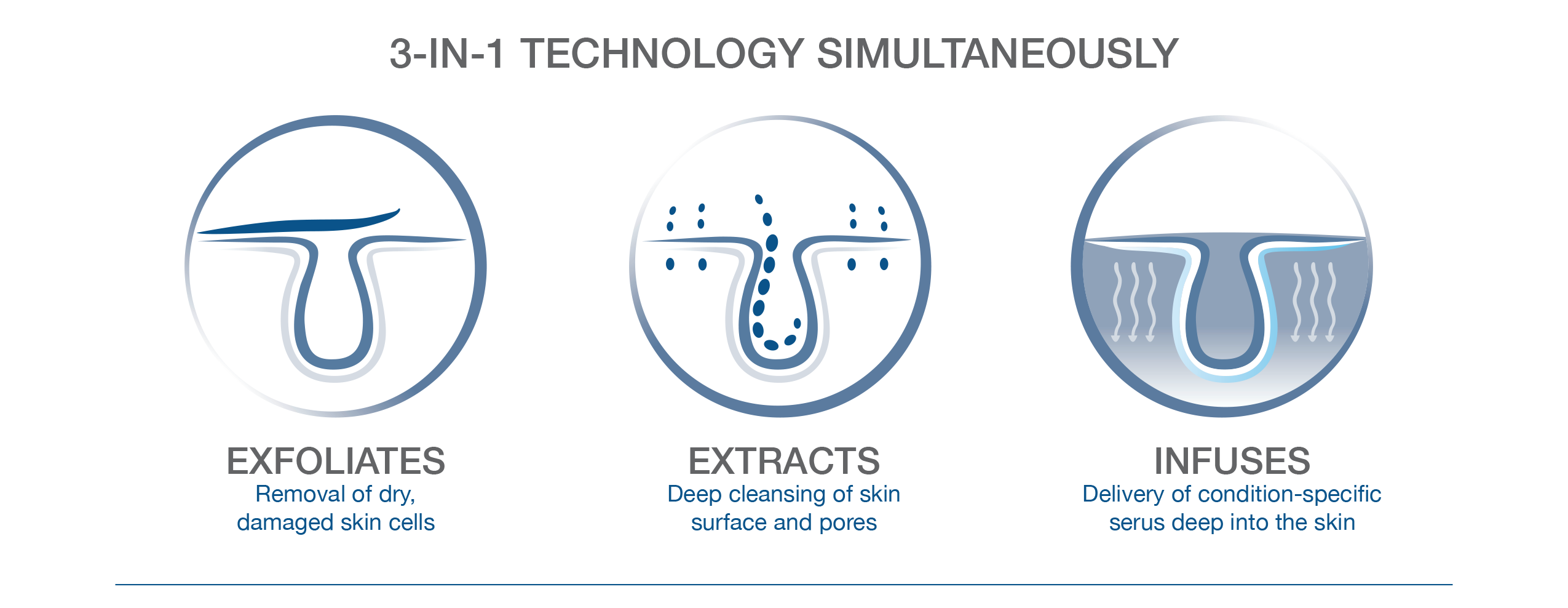 3-IN-1 TECHNOLOGY SIMULTANEOUSLY

EXFOLIATES
Removal of dry, damaged skin cells

EXTRACTS
Deep cleansing of skin surface and pores

INFUSES
Delivery of condition-specific serus deep into the skin